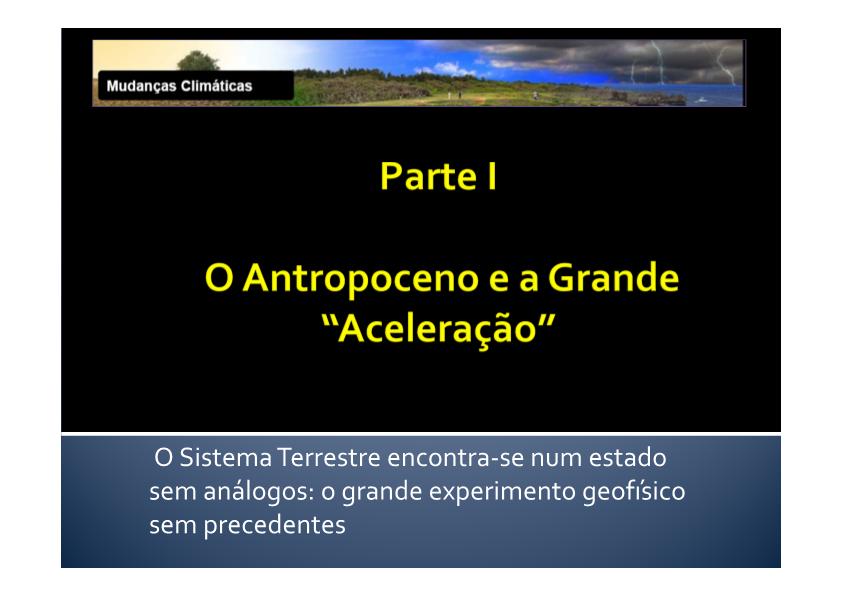 Mudanças Climáticas

Parte I

O Antropoceno e a Grande "Aceleração"

O Sistema Terrestre encontra-se num estado sem análogos: o grande experimento geofísico sem precedentes